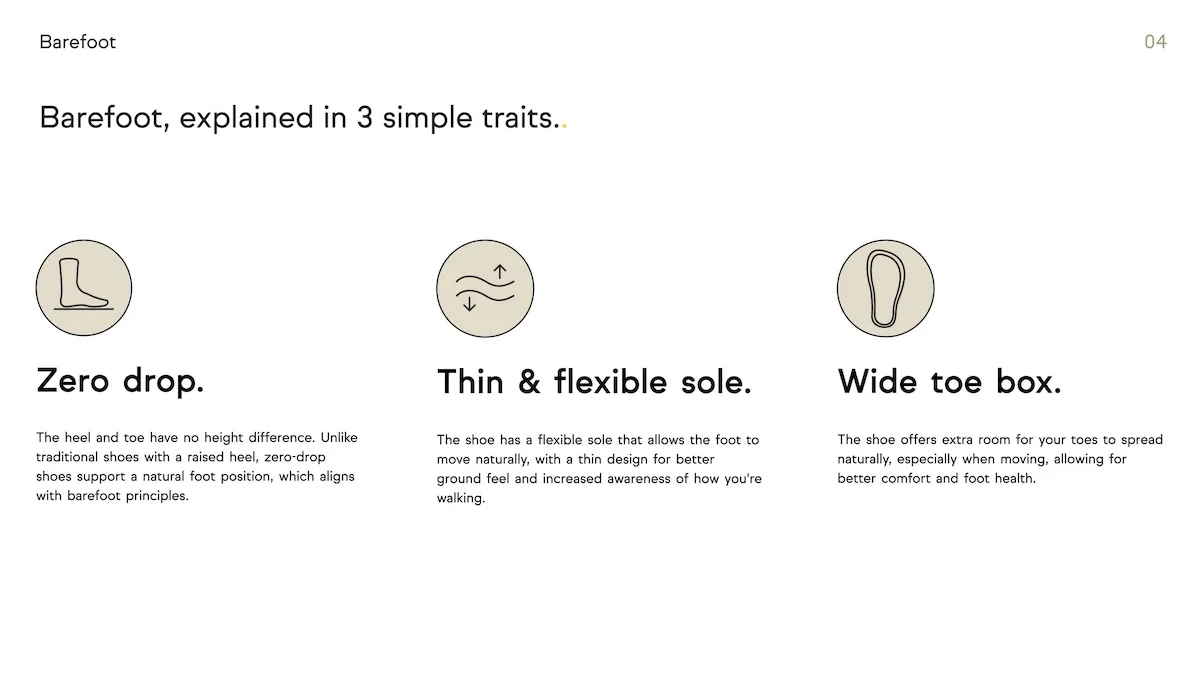 Barefoot

04

Barefoot, explained in 3 simple traits..

Zero drop.

The heel and toe have no height difference. Unlike traditional shoes with a raised heel, zero-drop shoes support a natural foot position, which aligns with barefoot principles.

Thin & flexible sole.

The shoe has a flexible sole that allows the foot to move naturally, with a thin design for better ground feel and increased awareness of how you're walking.

Wide toe box.

The shoe offers extra room for your toes to spread naturally, especially when moving, allowing for better comfort and foot health.